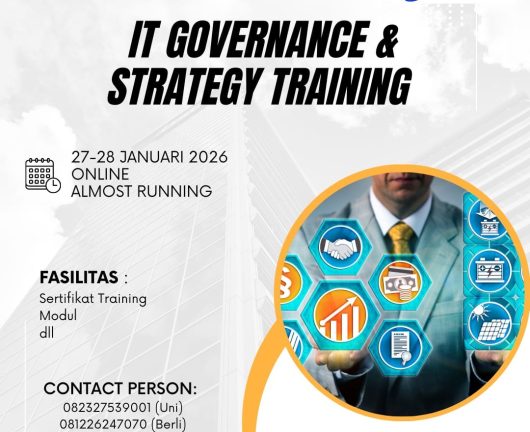 IT GOVERNANCE & STRATEGY TRAINING

27-28 JANUARI 2026
ONLINE
ALMOST RUNNING

FASILITAS :
Sertifikat Training
Modul
dll

CONTACT PERSON:
082327539001 (Uni)
081226247070 (Berli)